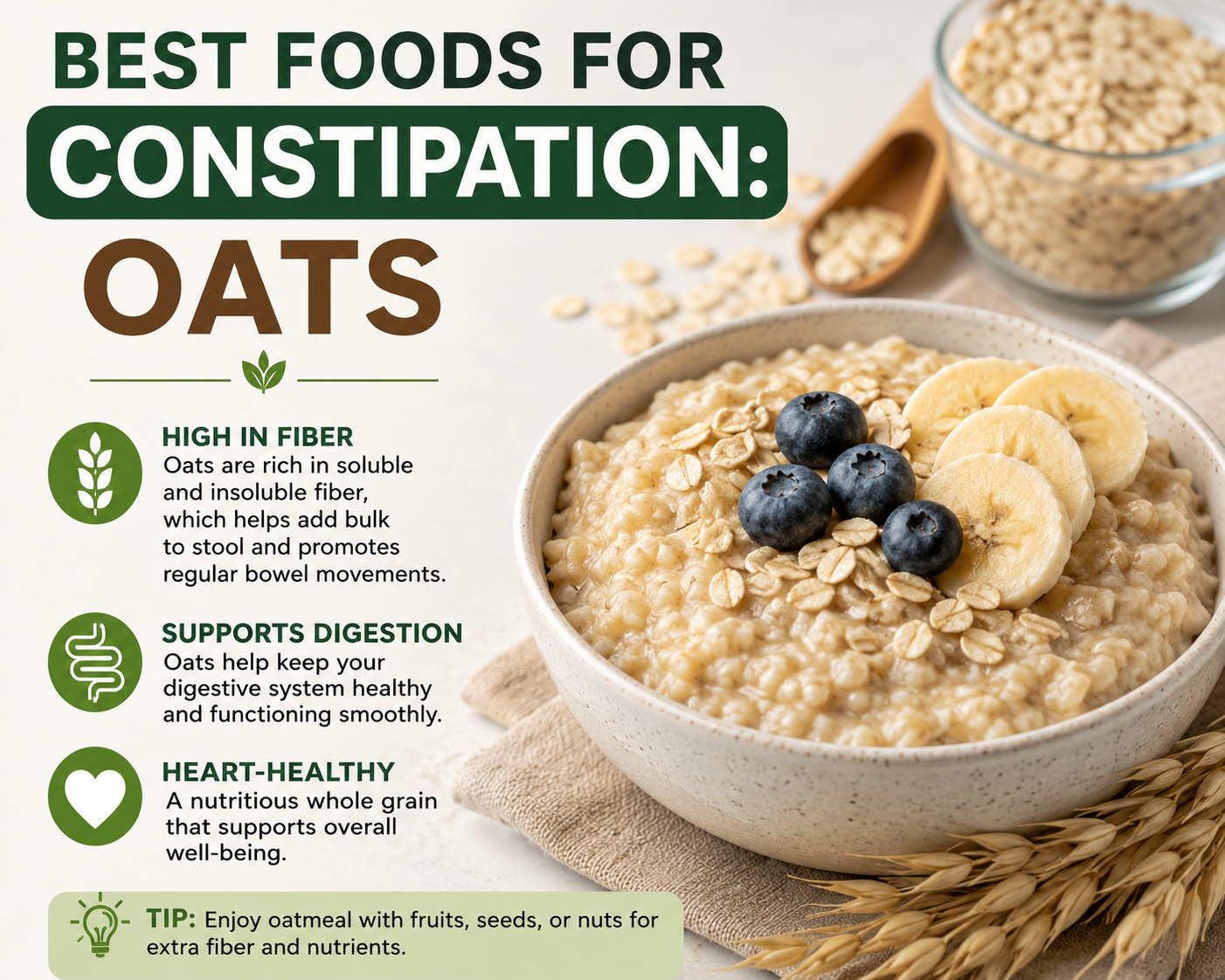 BEST FOODS FOR
CONSTIPATION:
OATS

HIGH IN FIBER
Oats are rich in soluble and insoluble fiber, which helps add bulk to stool and promotes regular bowel movements.

SUPPORTS DIGESTION
Oats help keep your digestive system healthy and functioning smoothly.

HEART-HEALTHY
A nutritious whole grain that supports overall well-being.

TIP: Enjoy oatmeal with fruits, seeds, or nuts for extra fiber and nutrients.